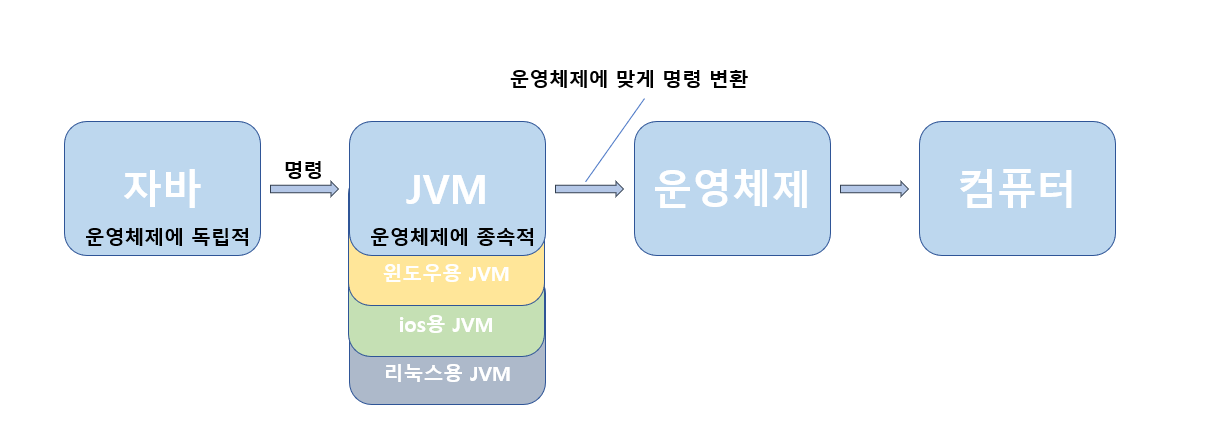 운영체제에 맞게 명령 변환

자바
운영체제에 독립적

명령

JVM
운영체제에 종속적

윈도우용 JVM

ios용 JVM

리눅스용 JVM

운영체제

컴퓨터